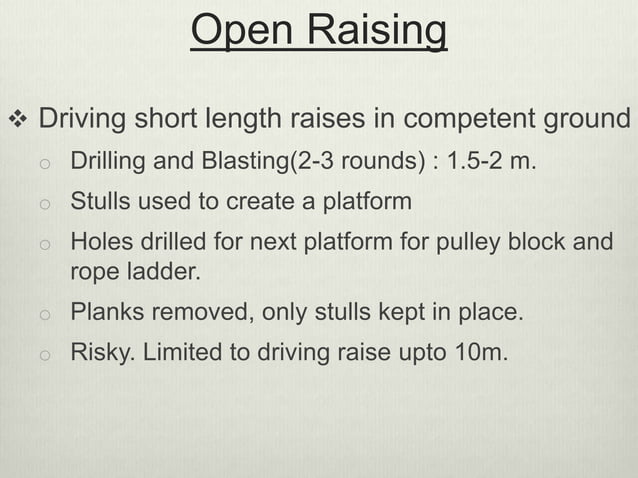 Open Raising

❖ Driving short length raises in competent ground

○ Drilling and Blasting(2-3 rounds) : 1.5-2 m.

○ Stulls used to create a platform

○ Holes drilled for next platform for pulley block and rope ladder.

○ Planks removed, only stulls kept in place.

○ Risky. Limited to driving raise upto 10m.